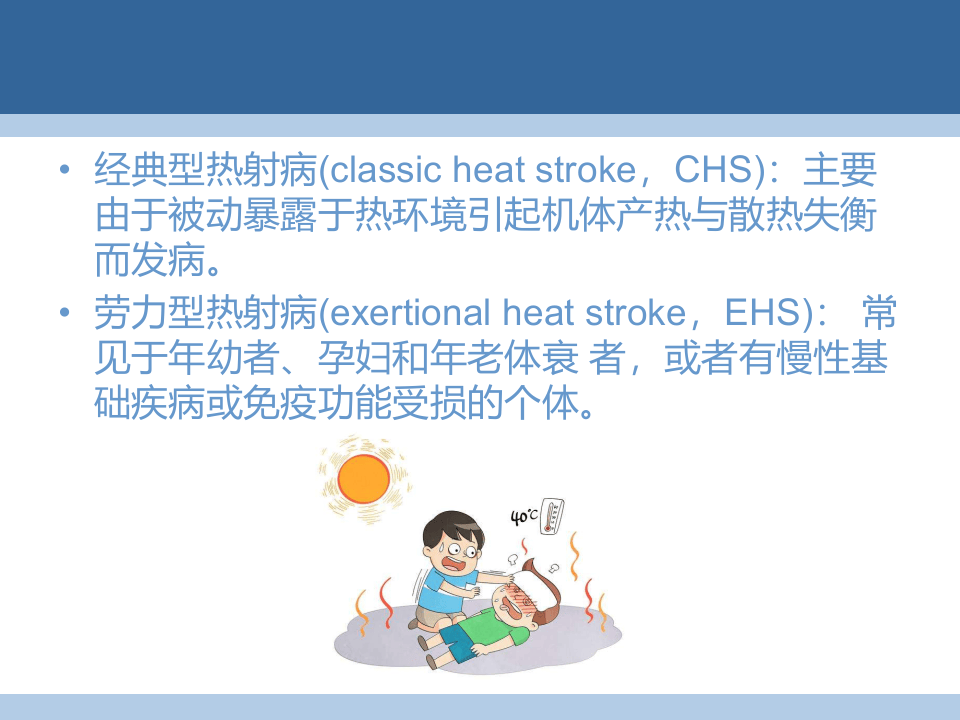 • 经典型热射病(classic heat stroke，CHS)：主要由于被动暴露于热环境引起机体产热与散热失衡而发病。

• 劳力型热射病(exertional heat stroke，EHS)： 常见于年幼者、孕妇和年老体衰 者，或者有慢性基础疾病或免疫功能受损的个体。

40°C